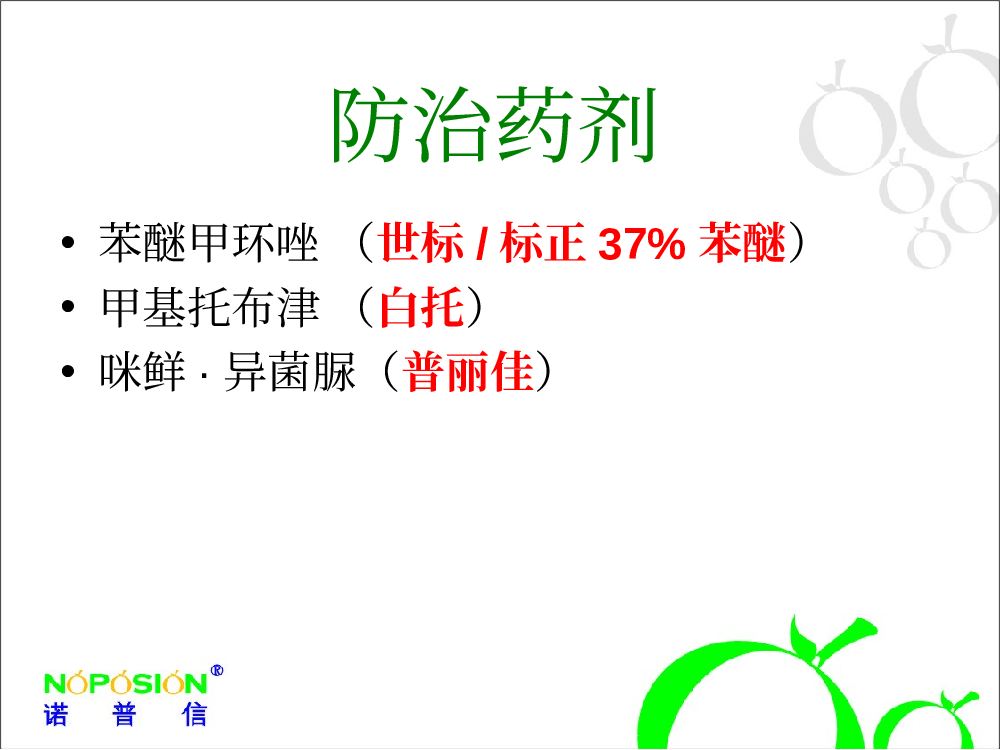 防治药剂

• 苯醚甲环唑 （世标 / 标正 37% 苯醚）
• 甲基托布津 （白托）
• 咪鲜 · 异菌脲（普丽佳）

NOPOSION®
诺 普 信